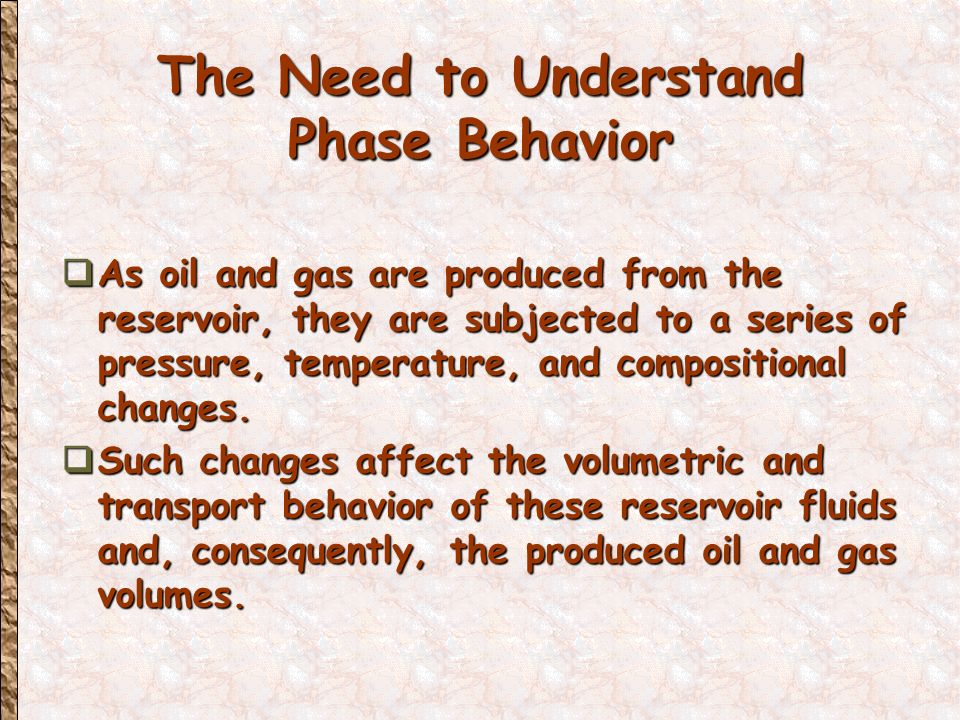 The Need to Understand Phase Behavior

❑ As oil and gas are produced from the reservoir, they are subjected to a series of pressure, temperature, and compositional changes.

❑ Such changes affect the volumetric and transport behavior of these reservoir fluids and, consequently, the produced oil and gas volumes.